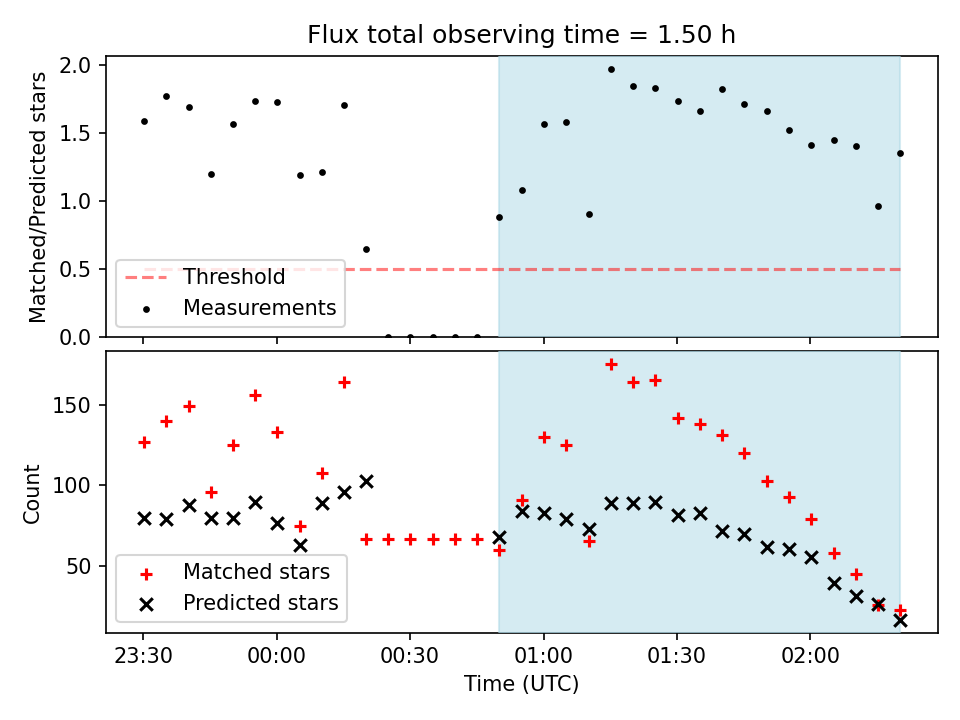 Flux total observing time = 1.50 h

Matched/Predicted stars

2.0
1.5
1.0
0.5
0.0

Threshold
Measurements

Count

150
100
50

Matched stars
Predicted stars

23:30
00:00
00:30
01:00
01:30
02:00

Time (UTC)